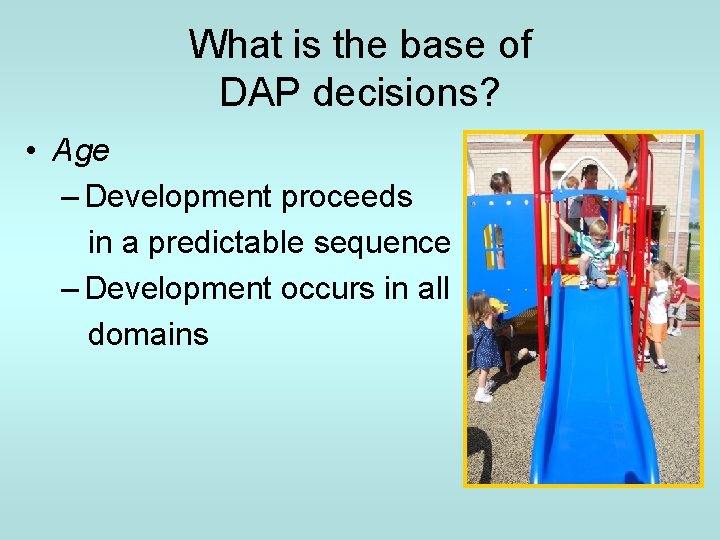 What is the base of DAP decisions?

• Age
– Development proceeds in a predictable sequence
– Development occurs in all domains